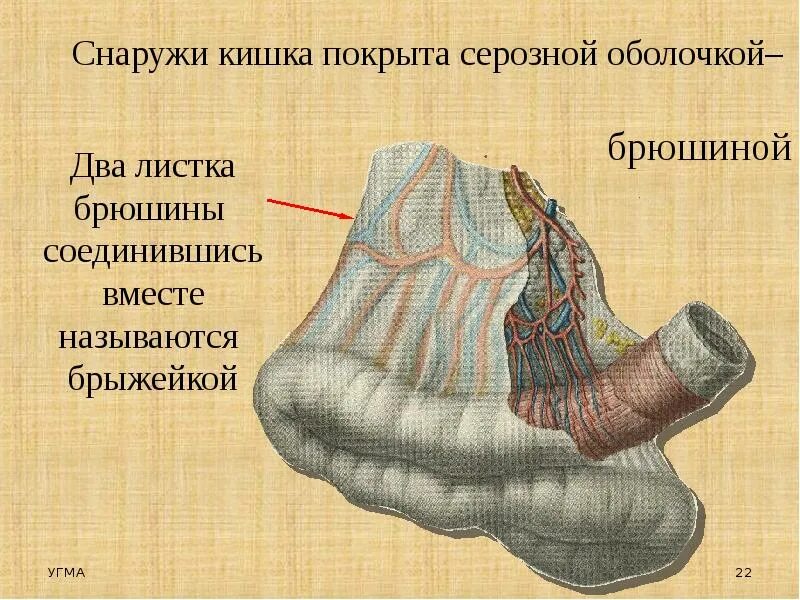 Снаружи кишка покрыта серозной оболочкой–

брюшиной

Два листка брюшины соединившись вместе называются брыжейкой

УГМА

22